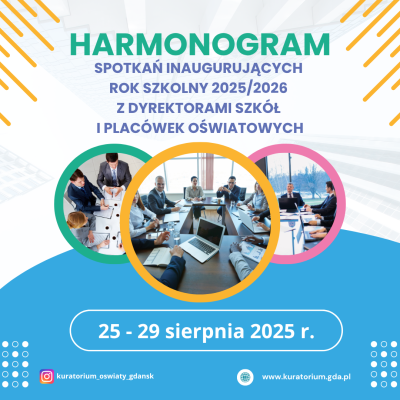 HARMONOGRAM
SPOTKAŃ INAUGURUJĄCYCH ROK SZKOLNY 2025/2026 Z DYREKTORAMI SZKÓŁ I PLACÓWEK OŚWIATOWYCH

25 - 29 sierpnia 2025 r.

kuratorium_oswiaty_gdansk

www.kuratorium.gda.pl